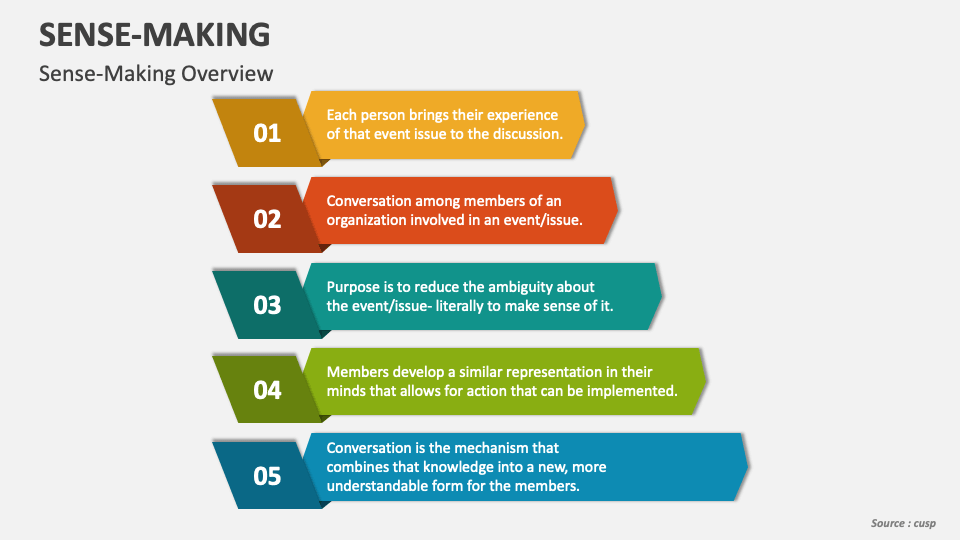 SENSE-MAKING
Sense-Making Overview

01
Each person brings their experience of that event issue to the discussion.

02
Conversation among members of an organization involved in an event/issue.

03
Purpose is to reduce the ambiguity about the event/issue- literally to make sense of it.

04
Members develop a similar representation in their minds that allows for action that can be implemented.

05
Conversation is the mechanism that combines that knowledge into a new, more understandable form for the members.

Source : cusp